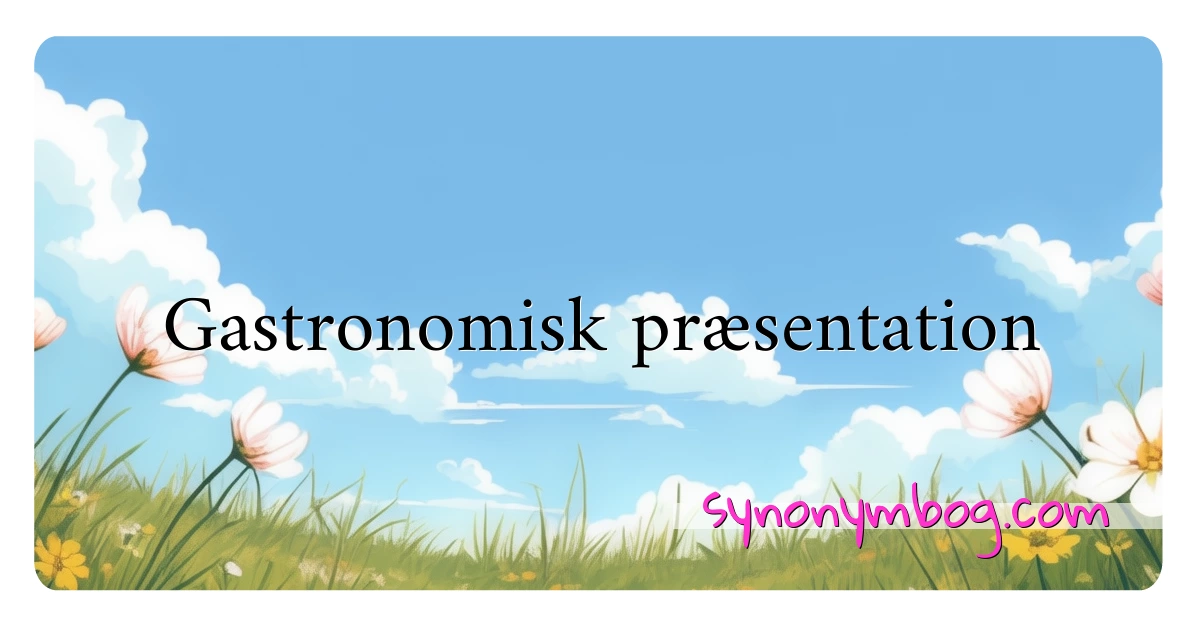 Gastronomisk præsentation

synonymbog.com